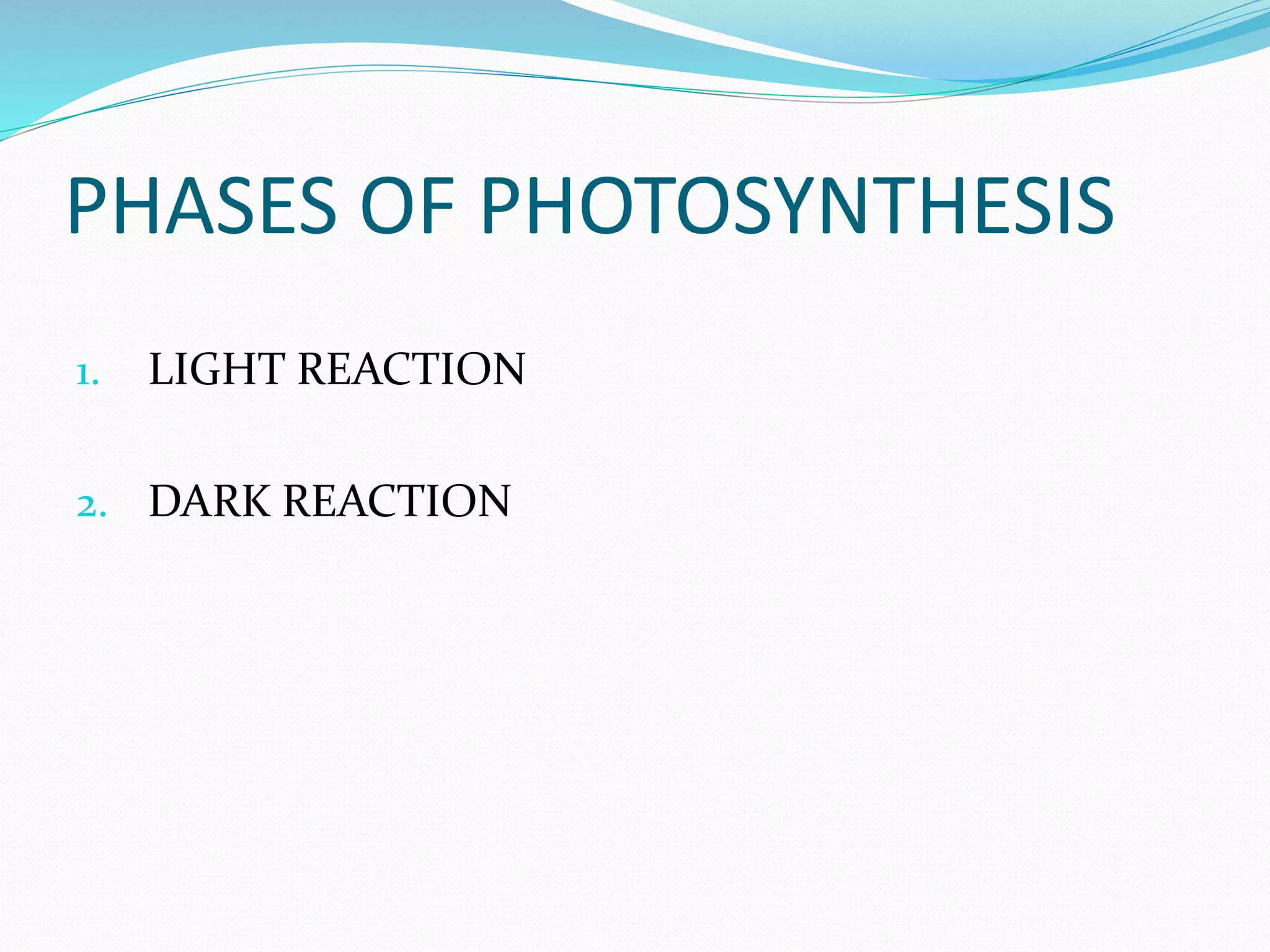 PHASES OF PHOTOSYNTHESIS

1. LIGHT REACTION

2. DARK REACTION